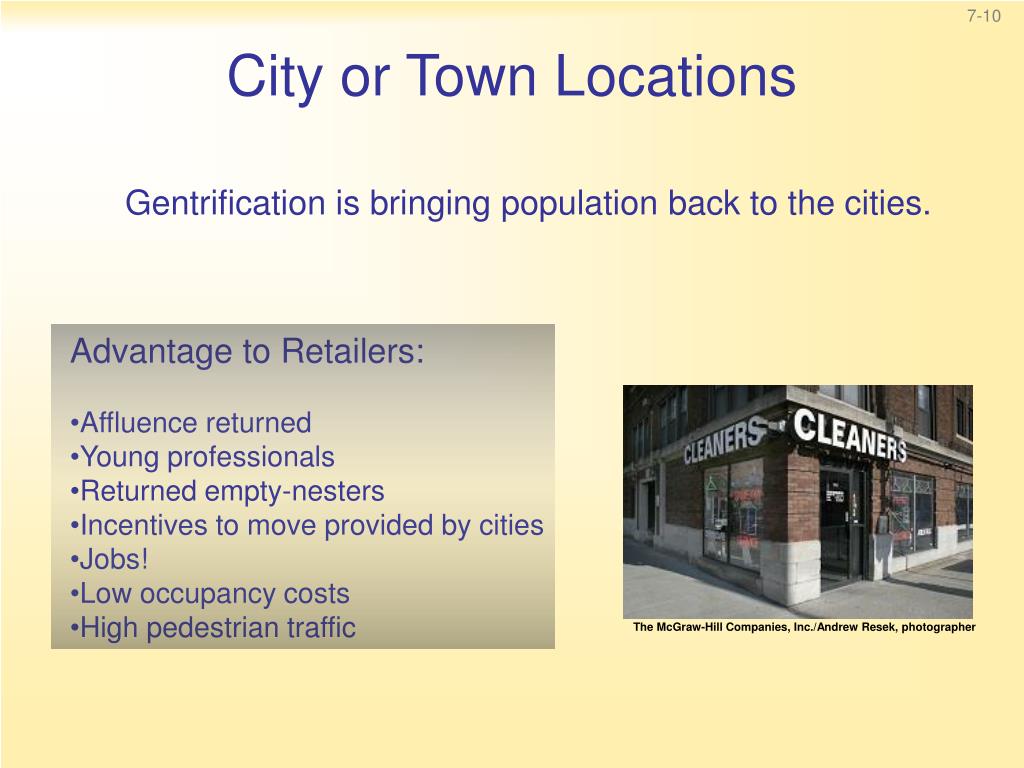 7-10

City or Town Locations

Gentrification is bringing population back to the cities.

Advantage to Retailers:

•Affluence returned
•Young professionals
•Returned empty-nesters
•Incentives to move provided by cities
•Jobs!
•Low occupancy costs
•High pedestrian traffic

CLEANERS CLEANERS

The McGraw-Hill Companies, Inc./Andrew Resek, photographer